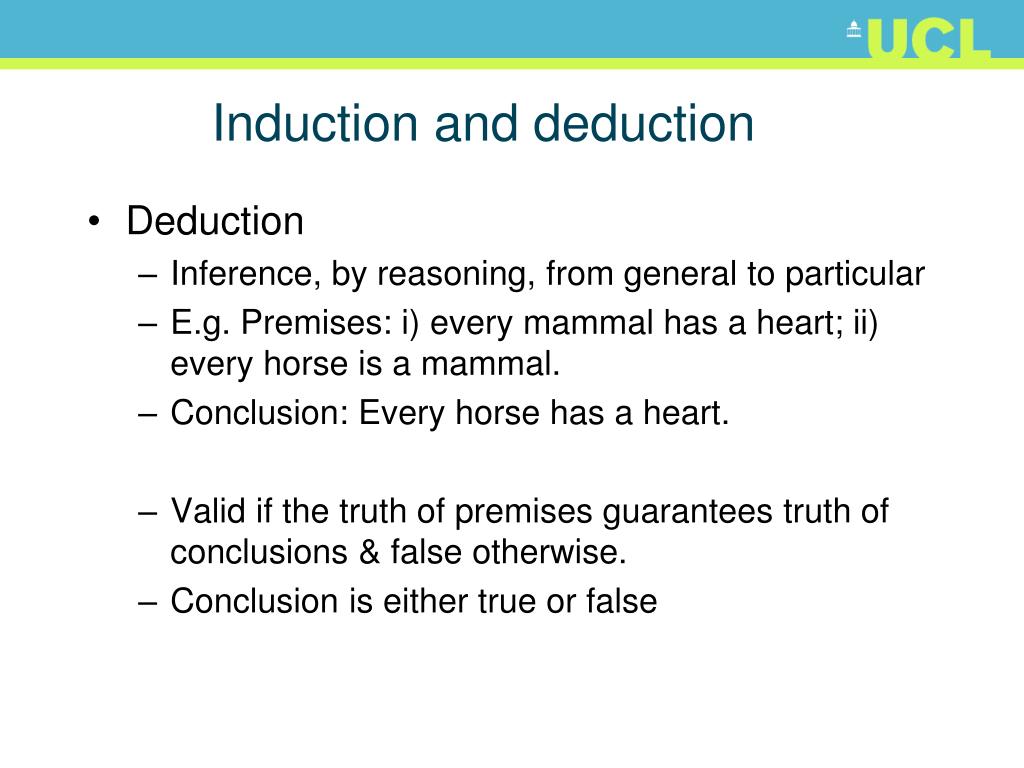 UCL

Induction and deduction

• Deduction
– Inference, by reasoning, from general to particular
– E.g. Premises: i) every mammal has a heart; ii) every horse is a mammal.
– Conclusion: Every horse has a heart.

– Valid if the truth of premises guarantees truth of conclusions & false otherwise.
– Conclusion is either true or false